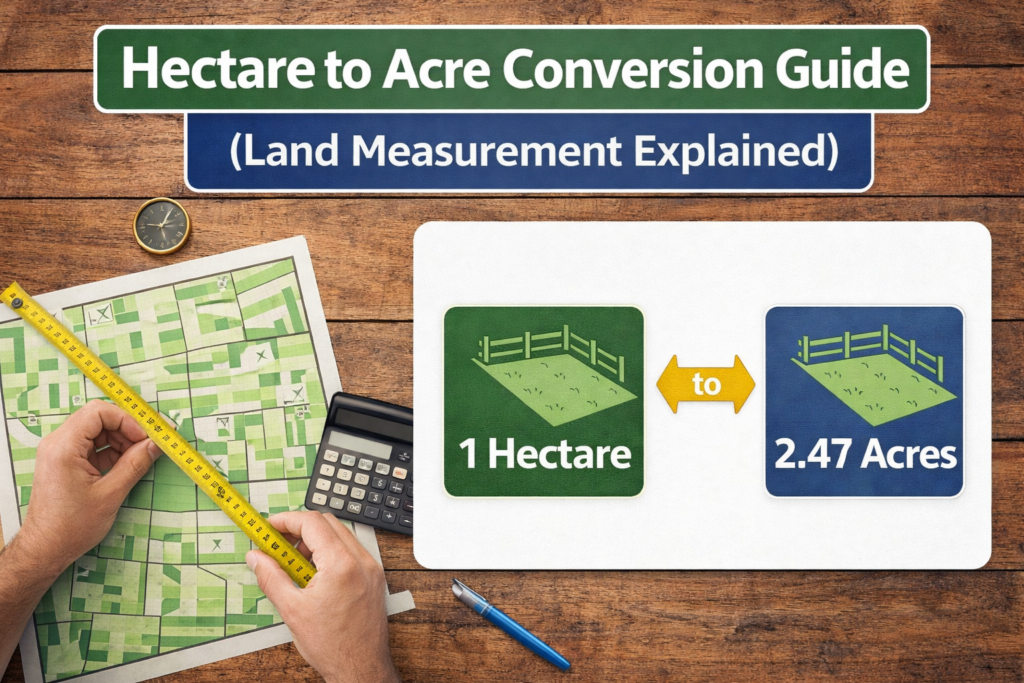 Hectare to Acre Conversion Guide
(Land Measurement Explained)

1 Hectare
to
2.47 Acres